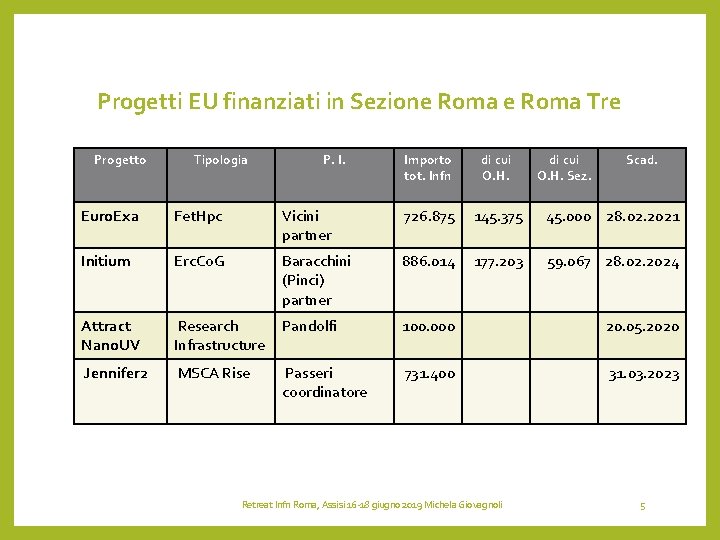 Progetti EU finanziati in Sezione Roma e Roma Tre

| Progetto | Tipologia | P. I. | Importo tot. Infn | di cui O.H. | di cui O.H. Sez. | Scad. |
|---|---|---|---|---|---|---|
| EuroExa | FetHpc | Vicini partner | 726.875 | 145.375 | 45.000 | 28.02.2021 |
| Initium | ErcCoG | Baracchini (Pinci) partner | 886.014 | 177.203 | 59.067 | 28.02.2024 |
| Attract NanoUV | Research Infrastructure | Pandolfi | 100.000 | | | 20.05.2020 |
| Jennifer2 | MSCA Rise | Passeri coordinatore | 731.400 | | | 31.03.2023 |

Retreat Infn Roma, Assisi 16-18 giugno 2019 Michela Giovagnoli

5